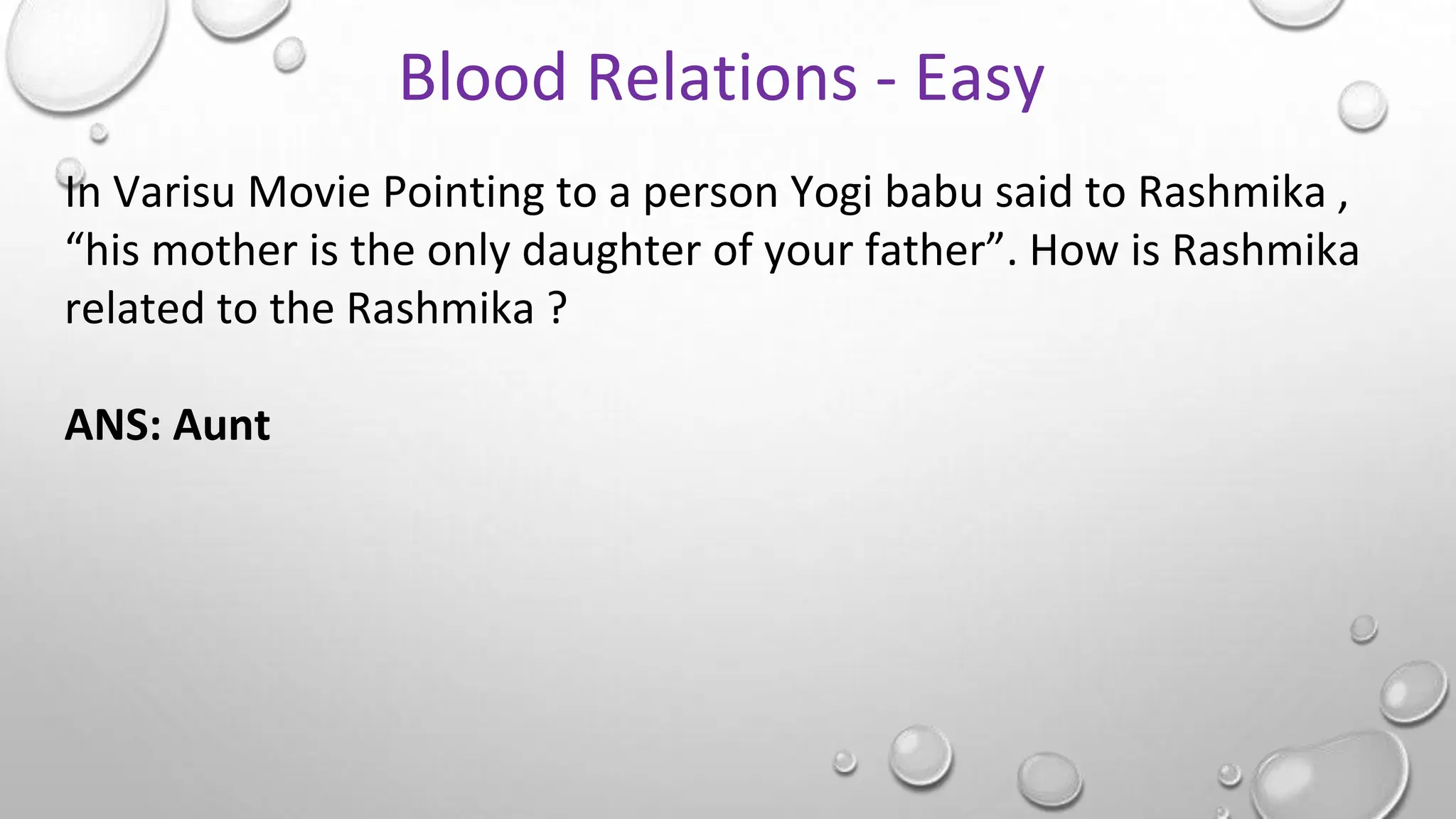 Blood Relations - Easy

In Varisu Movie Pointing to a person Yogi babu said to Rashmika , “his mother is the only daughter of your father”. How is Rashmika related to the Rashmika ?

ANS: Aunt